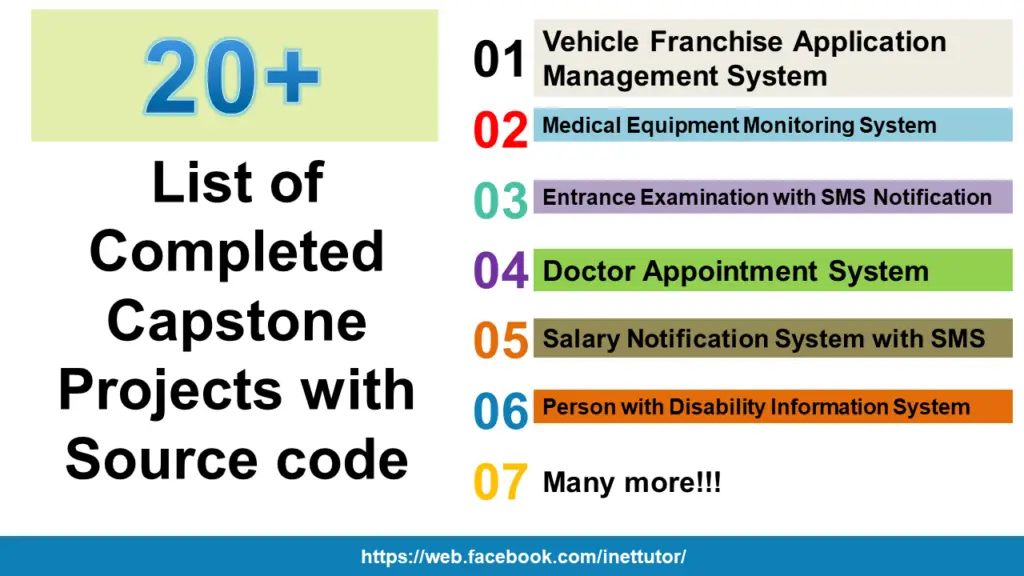 20+

List of Completed Capstone Projects with Source code

01 Vehicle Franchise Application Management System

02 Medical Equipment Monitoring System

03 Entrance Examination with SMS Notification

04 Doctor Appointment System

05 Salary Notification System with SMS

06 Person with Disability Information System

07 Many more!!!

https://web.facebook.com/inettutor/